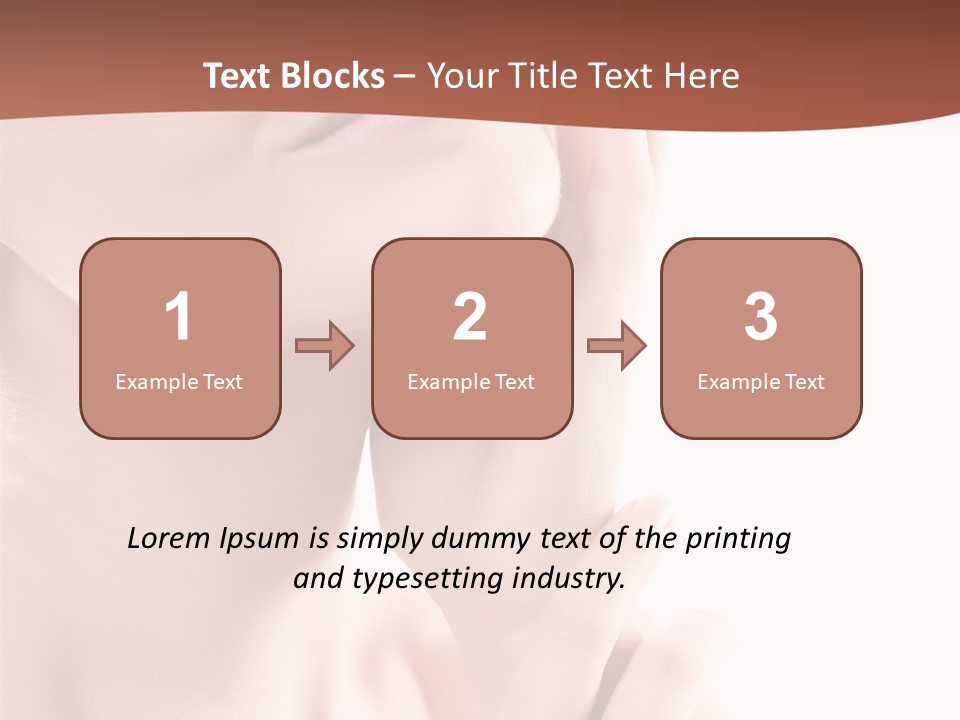 Text Blocks – Your Title Text Here

1
Example Text

2
Example Text

3
Example Text

Lorem Ipsum is simply dummy text of the printing and typesetting industry.